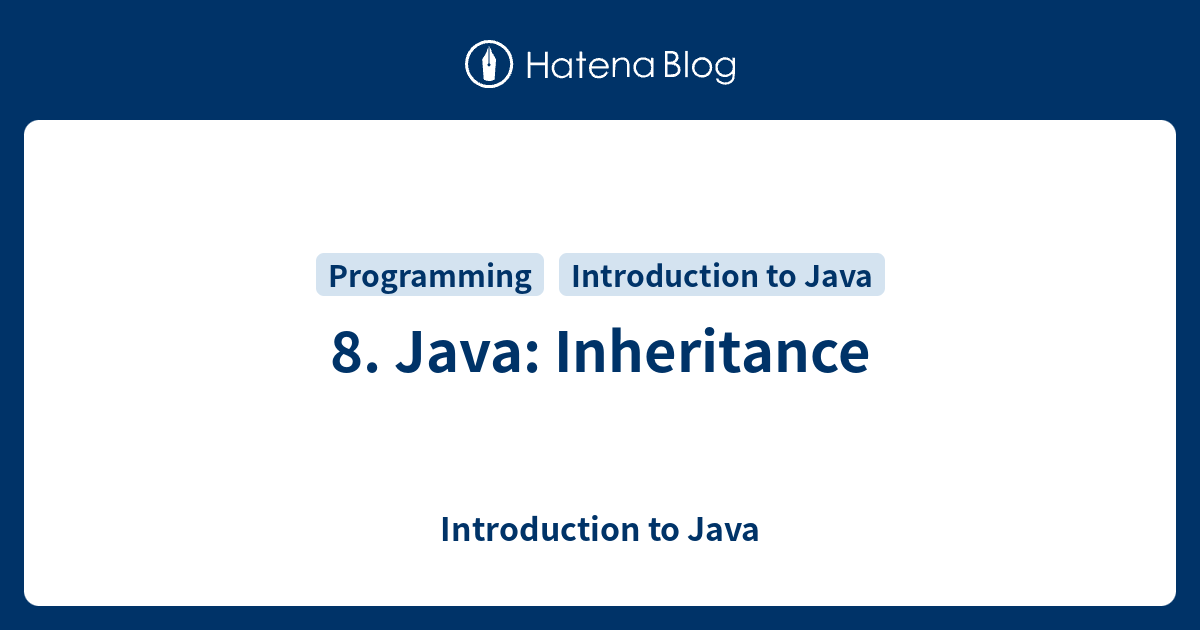 Hatena Blog

Programming Introduction to Java

8. Java: Inheritance

Introduction to Java